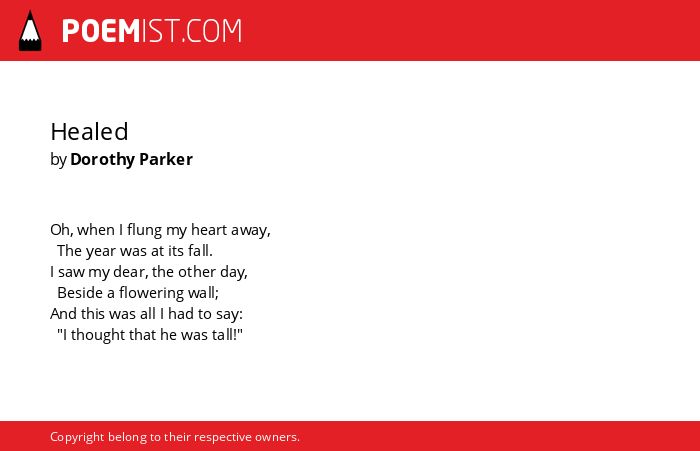 POEMIST.COM

Healed
by Dorothy Parker

Oh, when I flung my heart away,
The year was at its fall.
I saw my dear, the other day,
Beside a flowering wall;
And this was all I had to say:
"I thought that he was tall!"

Copyright belong to their respective owners.